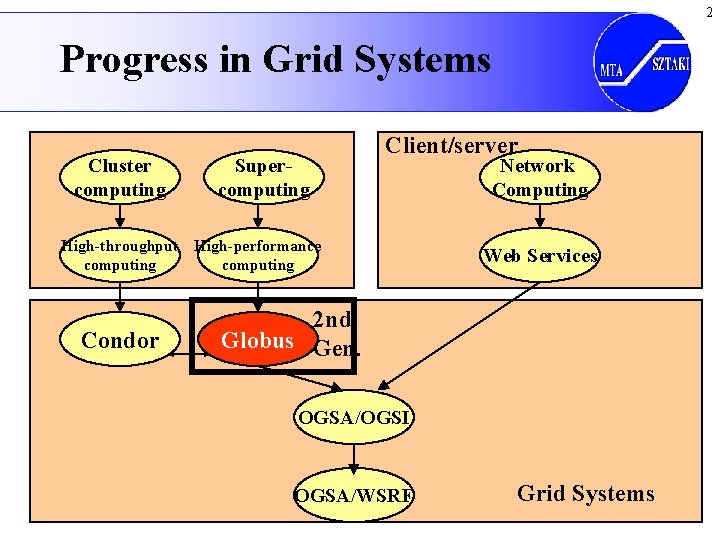 2

Progress in Grid Systems

MTA SZTAKI

Cluster computing

Super-computing

High-throughput computing

High-performance computing

Client/server

Network Computing

Web Services

Condor

Globus

2nd Gen.

OGSA/OGSI

OGSA/WSRF

Grid Systems